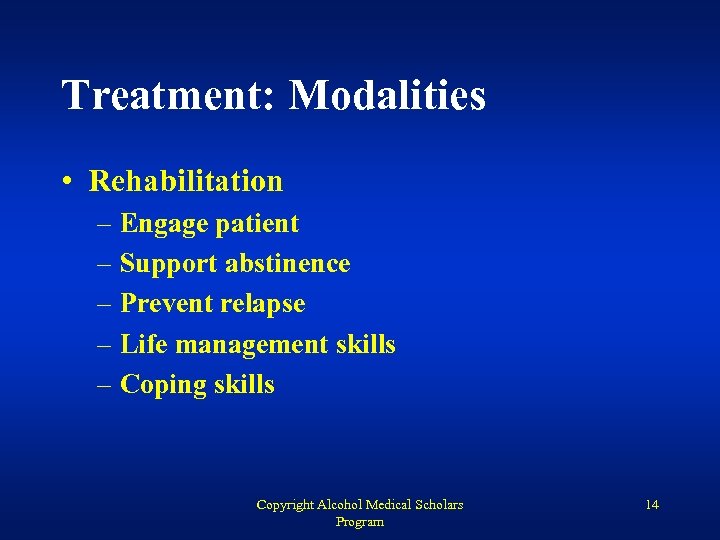 Treatment: Modalities

• Rehabilitation
– Engage patient
– Support abstinence
– Prevent relapse
– Life management skills
– Coping skills

Copyright Alcohol Medical Scholars Program

14